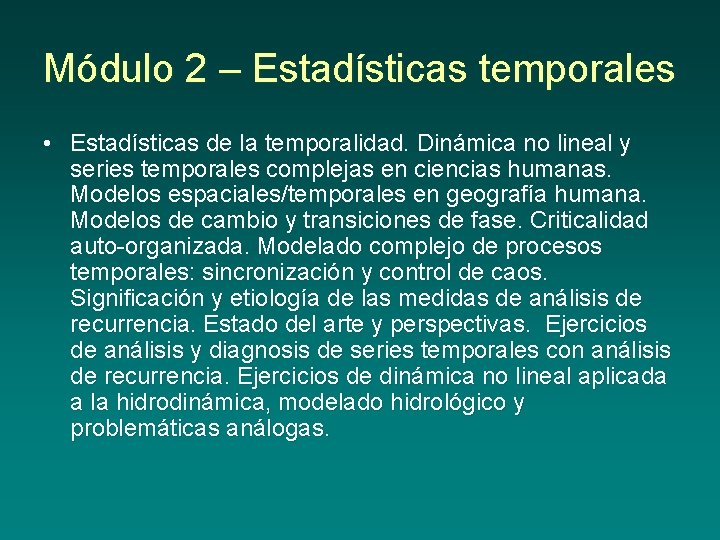 Módulo 2 – Estadísticas temporales

• Estadísticas de la temporalidad. Dinámica no lineal y series temporales complejas en ciencias humanas. Modelos espaciales/temporales en geografía humana. Modelos de cambio y transiciones de fase. Criticalidad auto-organizada. Modelado complejo de procesos temporales: sincronización y control de caos. Significación y etiología de las medidas de análisis de recurrencia. Estado del arte y perspectivas. Ejercicios de análisis y diagnosis de series temporales con análisis de recurrencia. Ejercicios de dinámica no lineal aplicada a la hidrodinámica, modelado hidrológico y problemáticas análogas.